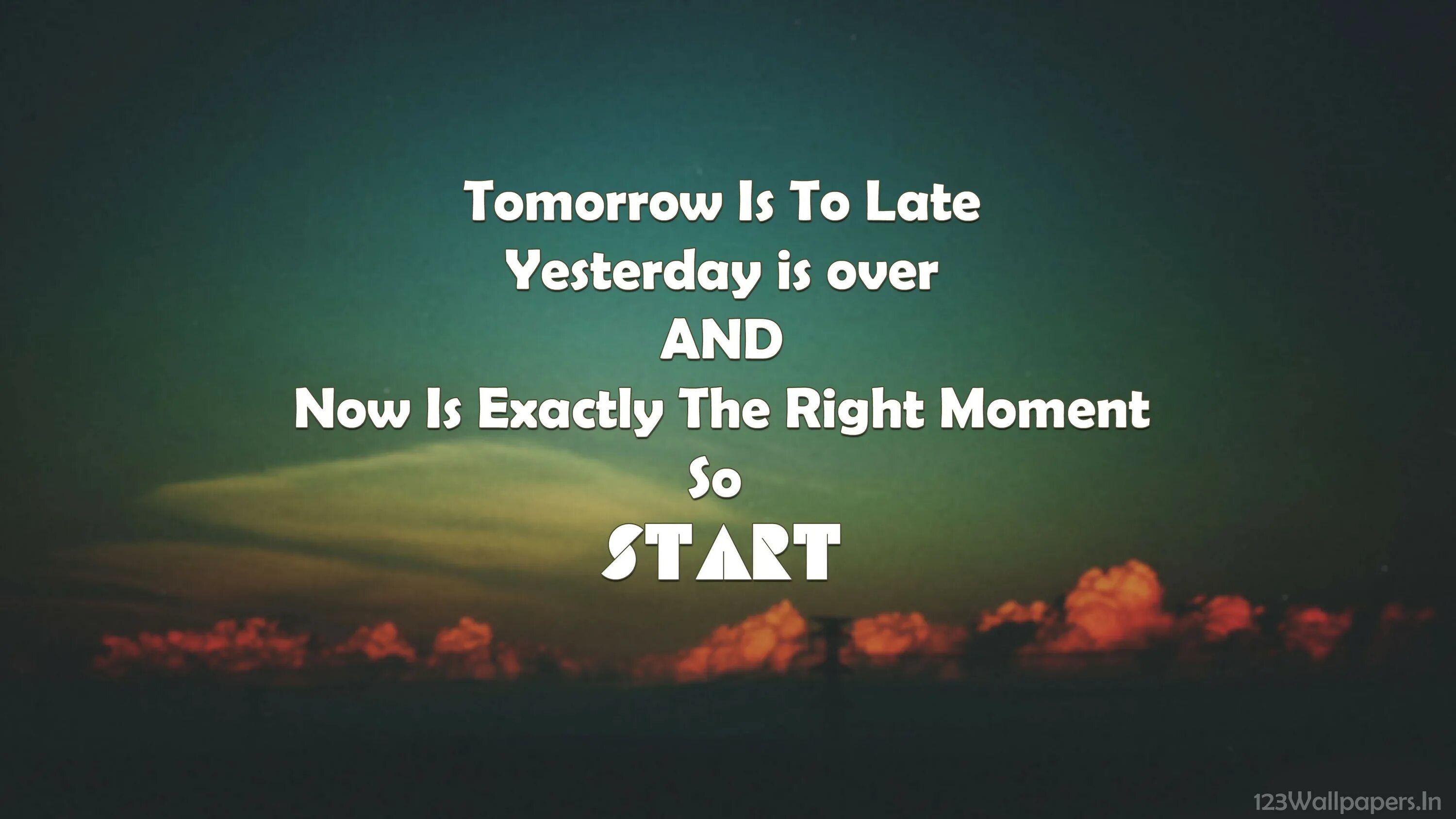 Tomorrow Is To Late
Yesterday is over
AND
Now Is Exactly The Right Moment
So
START

123Wallpapers.In